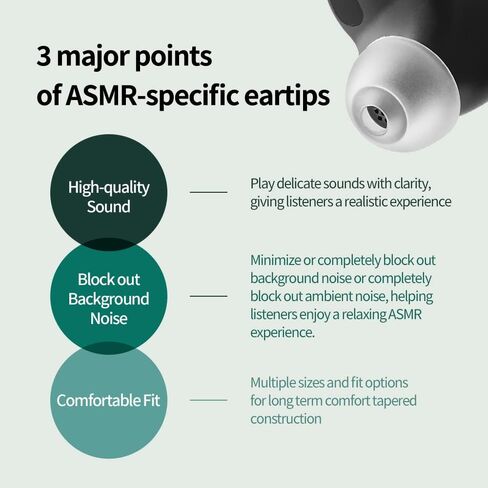 3 major points of ASMR-specific eartips

High-quality Sound

Play delicate sounds with clarity, giving listeners a realistic experience

Block out Background Noise

Minimize or completely block out background noise or completely block out ambient noise, helping listeners enjoy a relaxing ASMR experience.

Comfortable Fit

Multiple sizes and fit options for long term comfort tapered construction